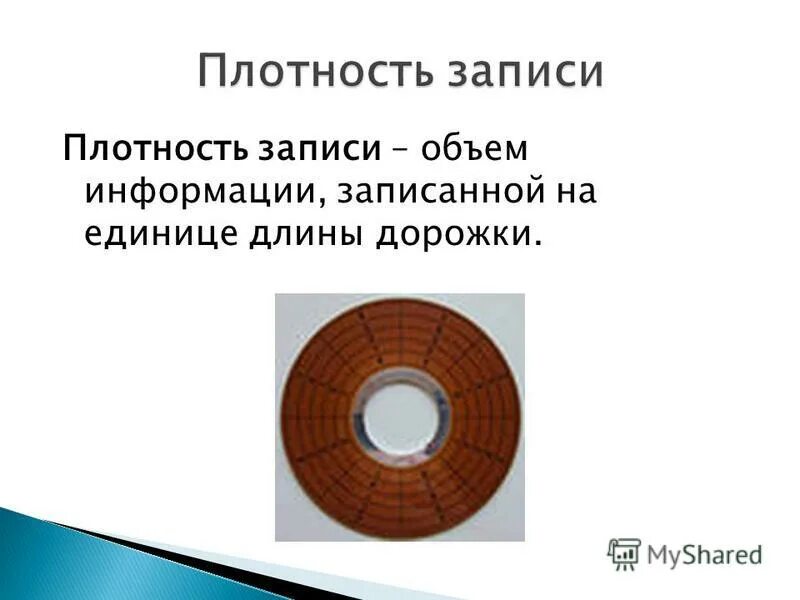 Плотность записи

Плотность записи – объем информации, записанной на единице длины дорожки.

MyShared